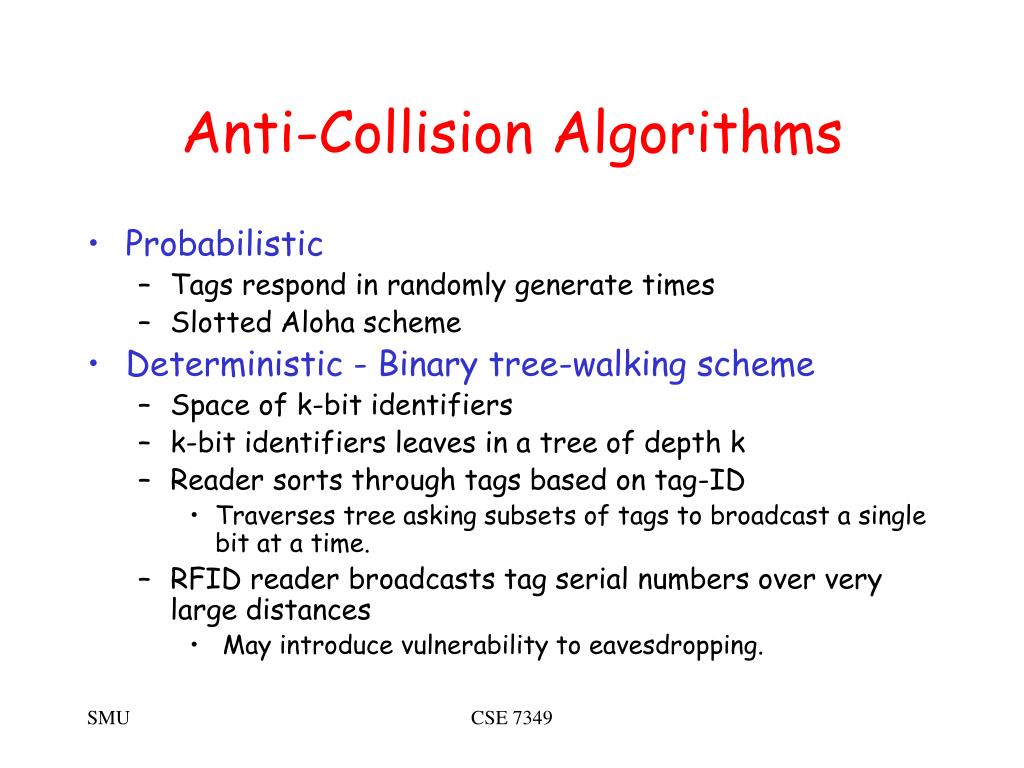 Anti-Collision Algorithms

• Probabilistic
– Tags respond in randomly generate times
– Slotted Aloha scheme
• Deterministic - Binary tree-walking scheme
– Space of k-bit identifiers
– k-bit identifiers leaves in a tree of depth k
– Reader sorts through tags based on tag-ID
• Traverses tree asking subsets of tags to broadcast a single bit at a time.
– RFID reader broadcasts tag serial numbers over very large distances
• May introduce vulnerability to eavesdropping.

SMU

CSE 7349